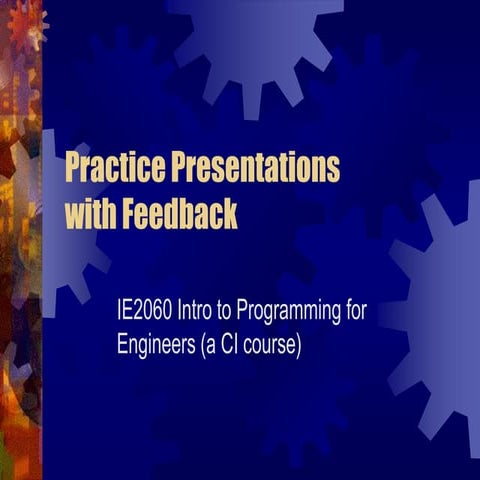 Practice Presentations with Feedback

IE2060 Intro to Programming for Engineers (a CI course)